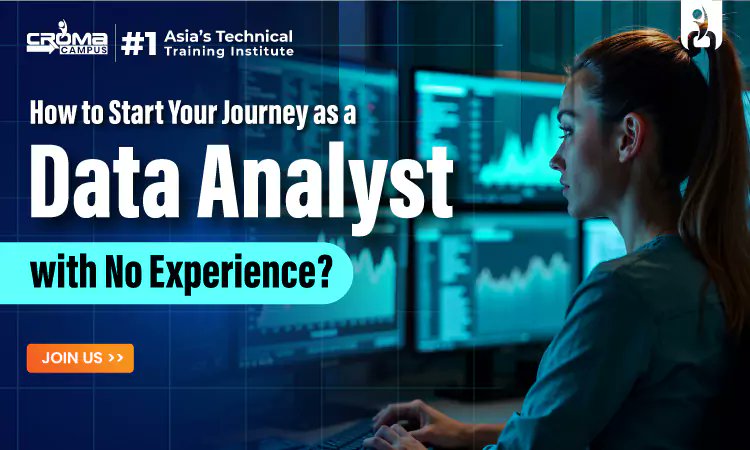 CROMA CAMPUS

#1 Asia's Technical Training Institute

How to Start Your Journey as a

Data Analyst

with No Experience?

JOIN US >>